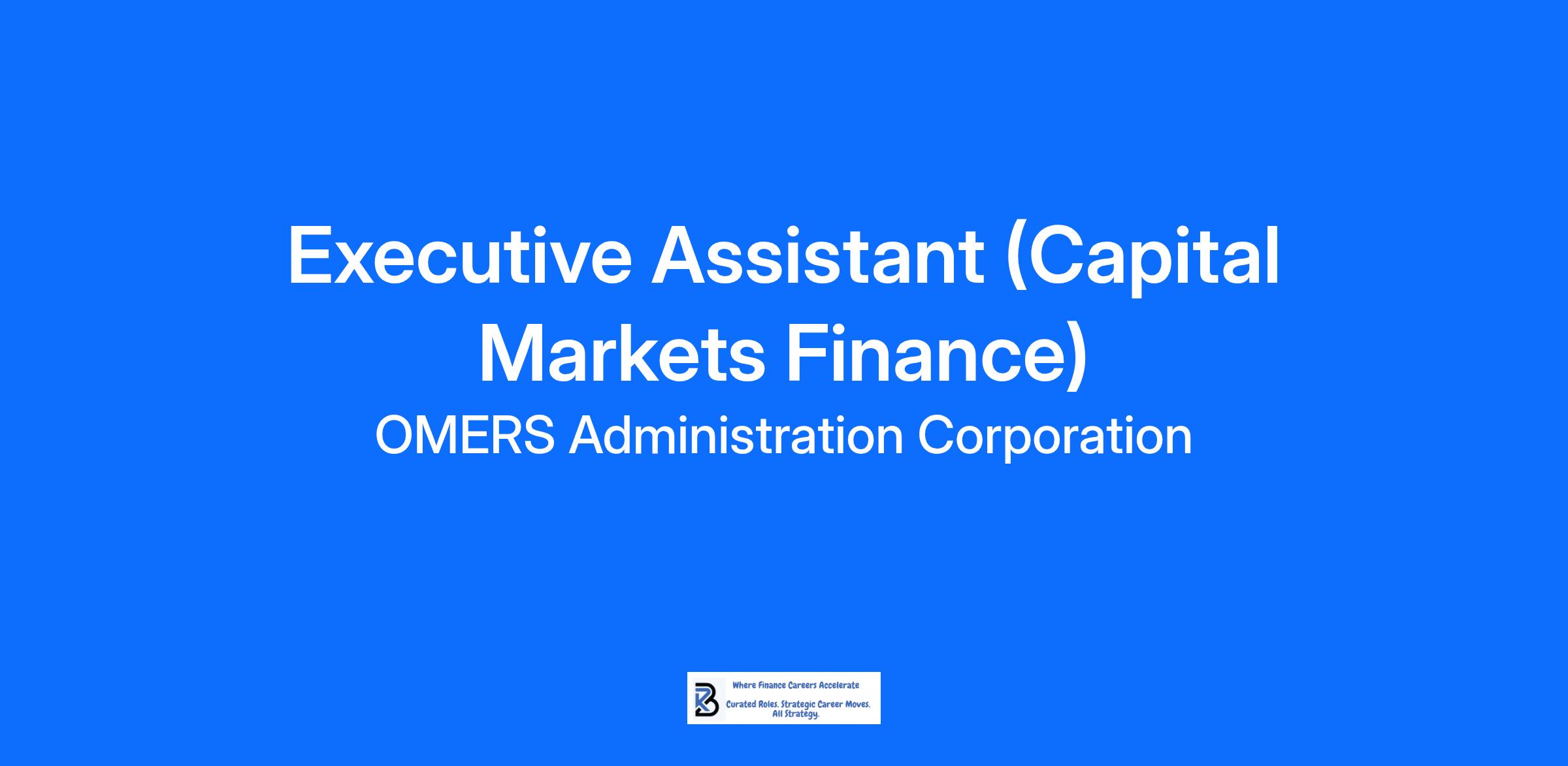 Executive Assistant (Capital Markets Finance)

OMERS Administration Corporation

Where Finance Careers Accelerate

Curated Roles. Strategic Career Moves. All Strategy.